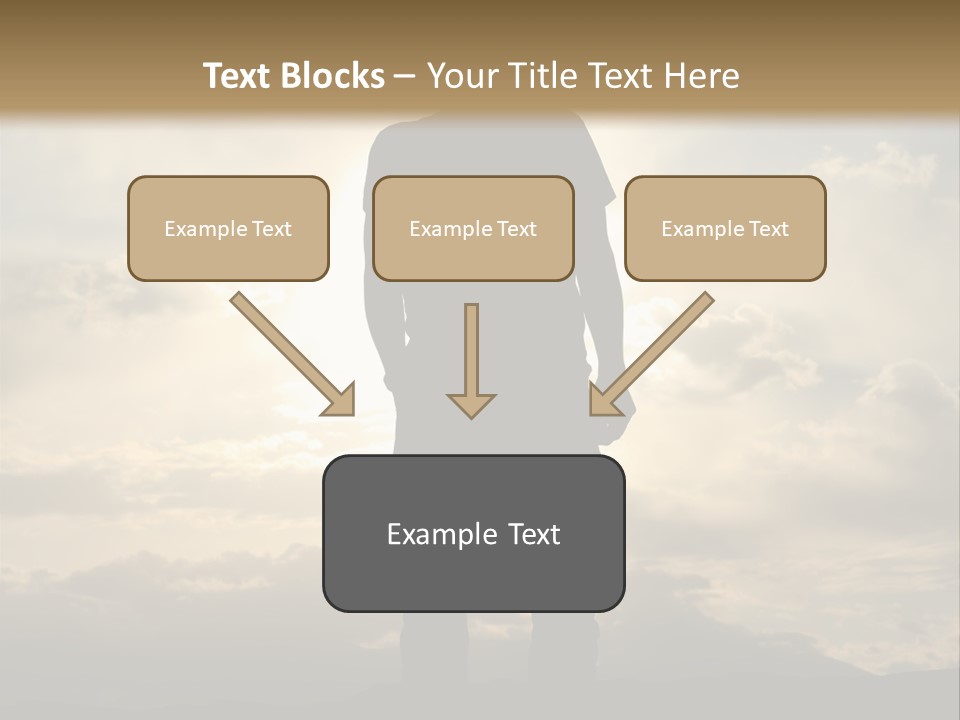 Text Blocks – Your Title Text Here

Example Text

Example Text

Example Text

Example Text